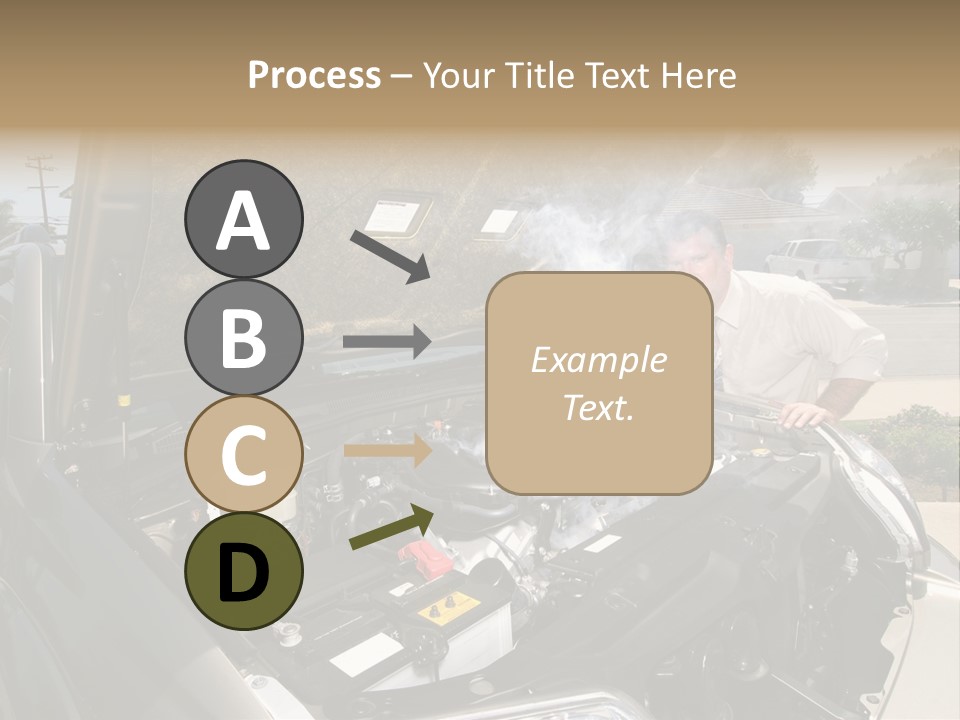 Process – Your Title Text Here

A

B

C

D

Example Text.